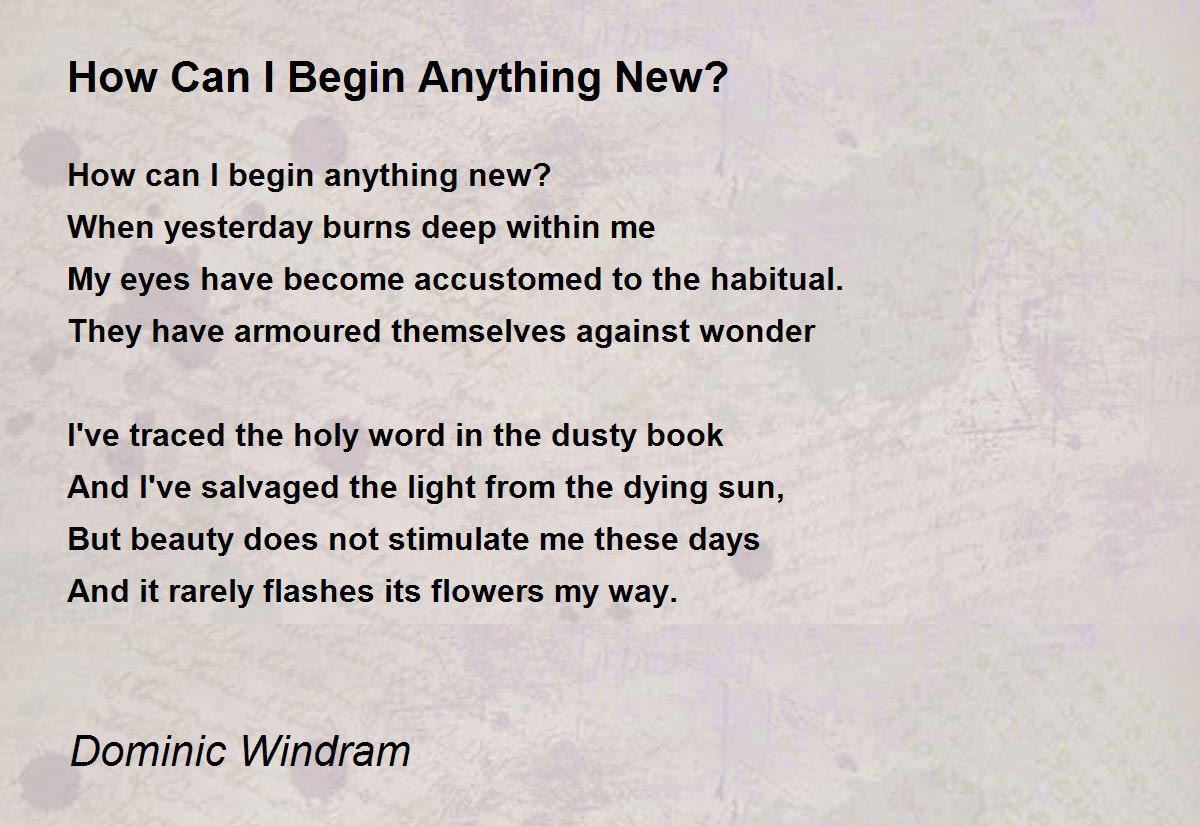 How Can I Begin Anything New?

How can I begin anything new?
When yesterday burns deep within me
My eyes have become accustomed to the habitual.
They have armoured themselves against wonder

I've traced the holy word in the dusty book
And I've salvaged the light from the dying sun,
But beauty does not stimulate me these days
And it rarely flashes its flowers my way.

Dominic Windram